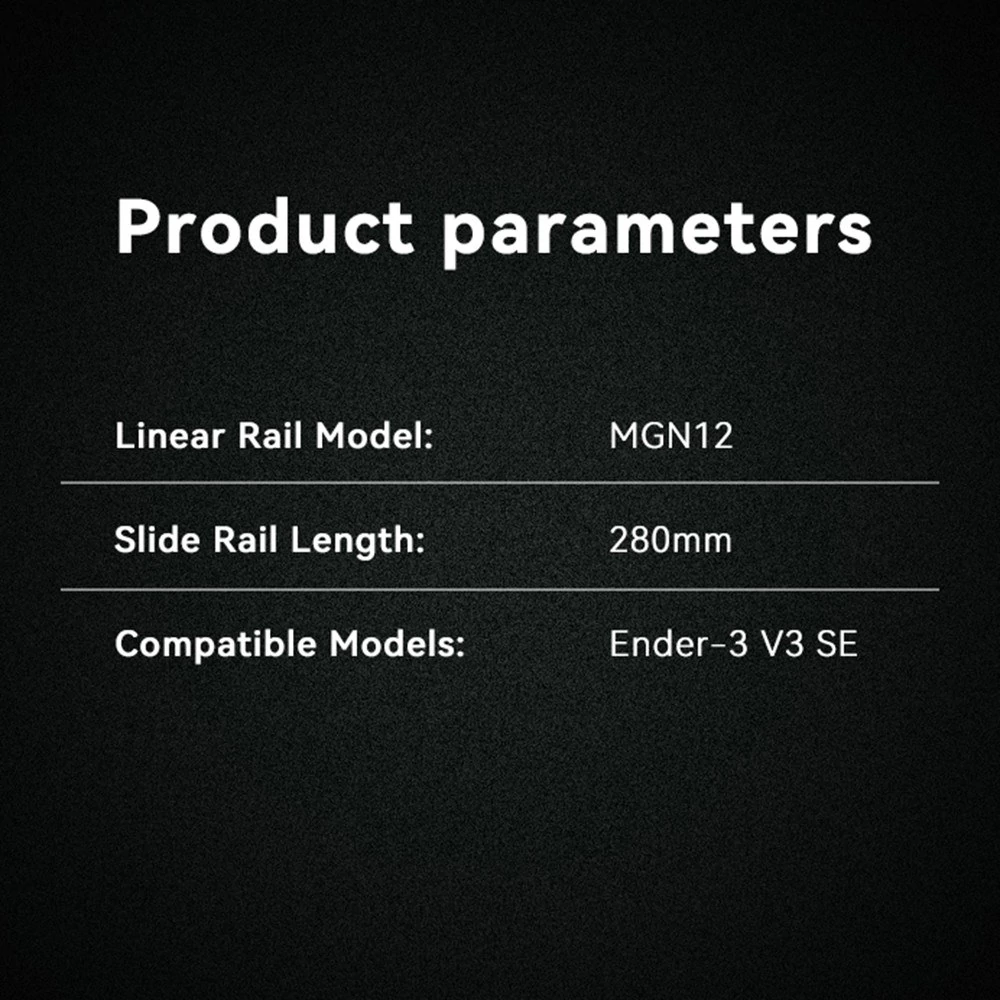 Product parameters

| Linear Rail Model: | MGN12 |
|---|---|
| Slide Rail Length: | 280mm |
| Compatible Models: | Ender-3 V3 SE |